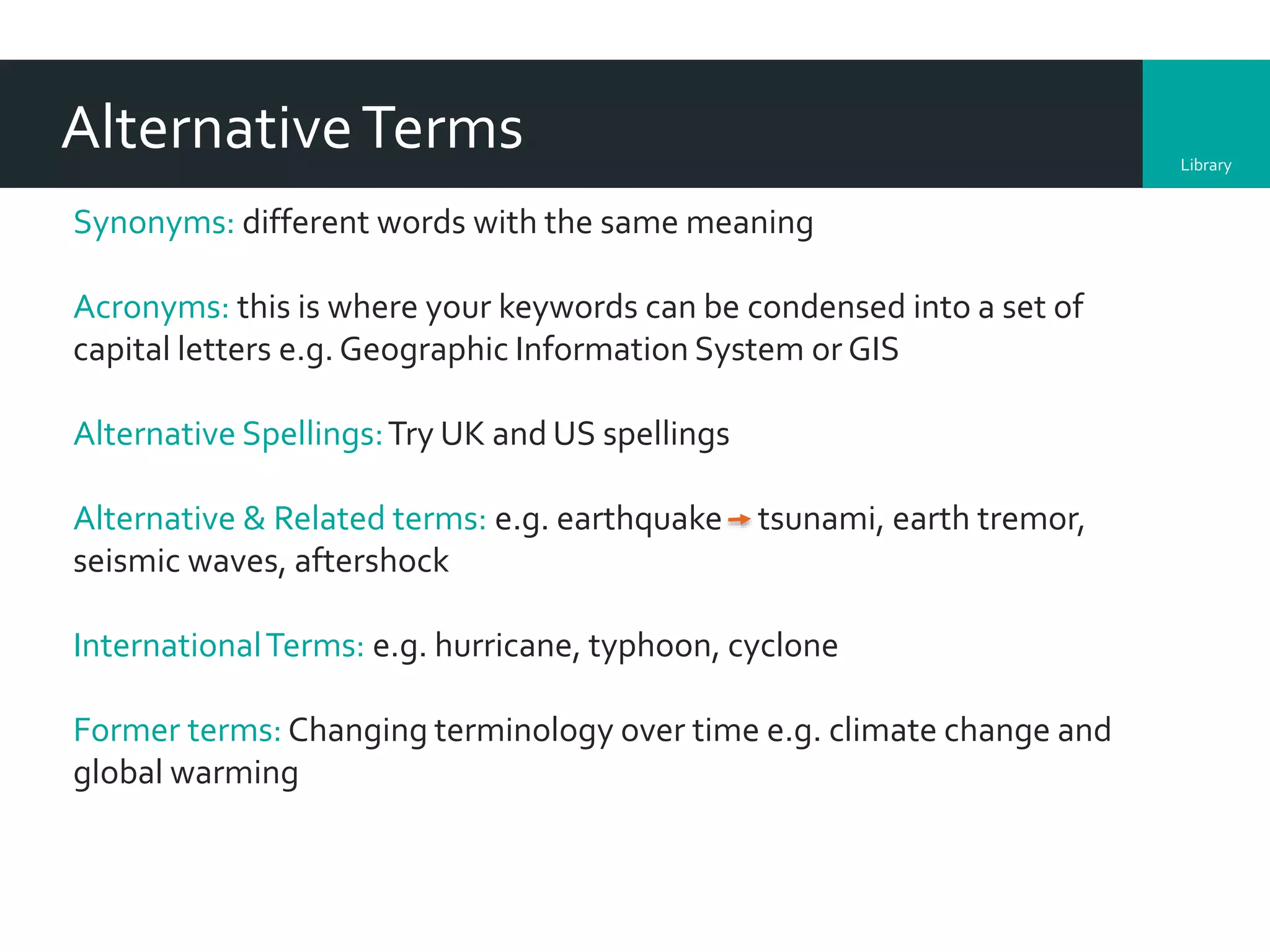 Alternative Terms

Library

Synonyms: different words with the same meaning

Acronyms: this is where your keywords can be condensed into a set of capital letters e.g. Geographic Information System or GIS

Alternative Spellings: Try UK and US spellings

Alternative & Related terms: e.g. earthquake → tsunami, earth tremor, seismic waves, aftershock

International Terms: e.g. hurricane, typhoon, cyclone

Former terms: Changing terminology over time e.g. climate change and global warming